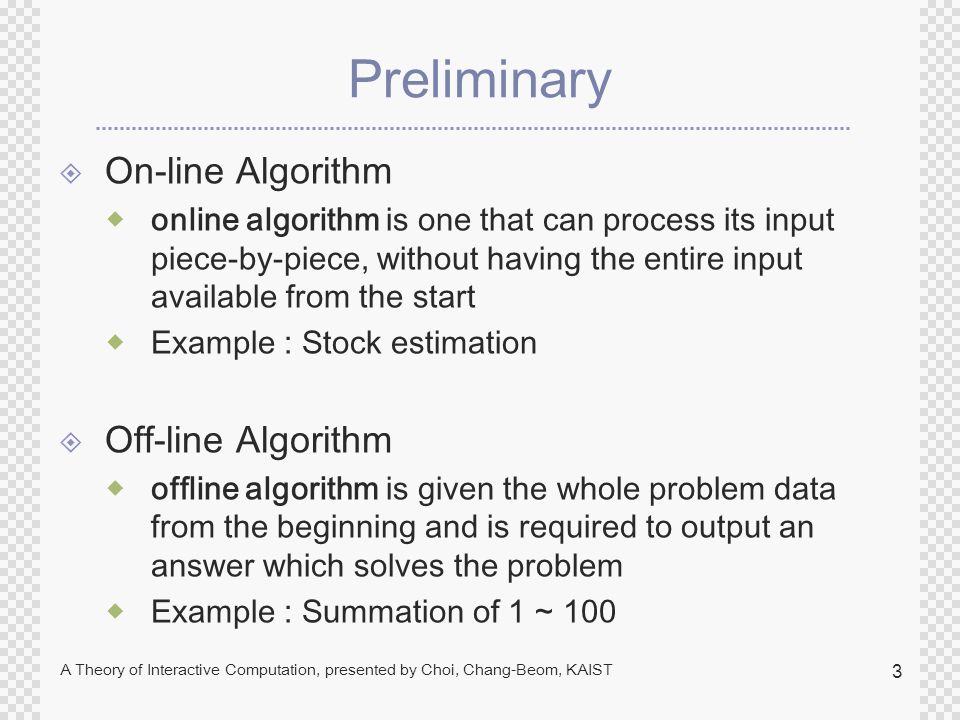 Preliminary

On-line Algorithm

online algorithm is one that can process its input piece-by-piece, without having the entire input available from the start

Example : Stock estimation

Off-line Algorithm

offline algorithm is given the whole problem data from the beginning and is required to output an answer which solves the problem

Example : Summation of 1 ~ 100

A Theory of Interactive Computation, presented by Choi, Chang-Beom, KAIST

3